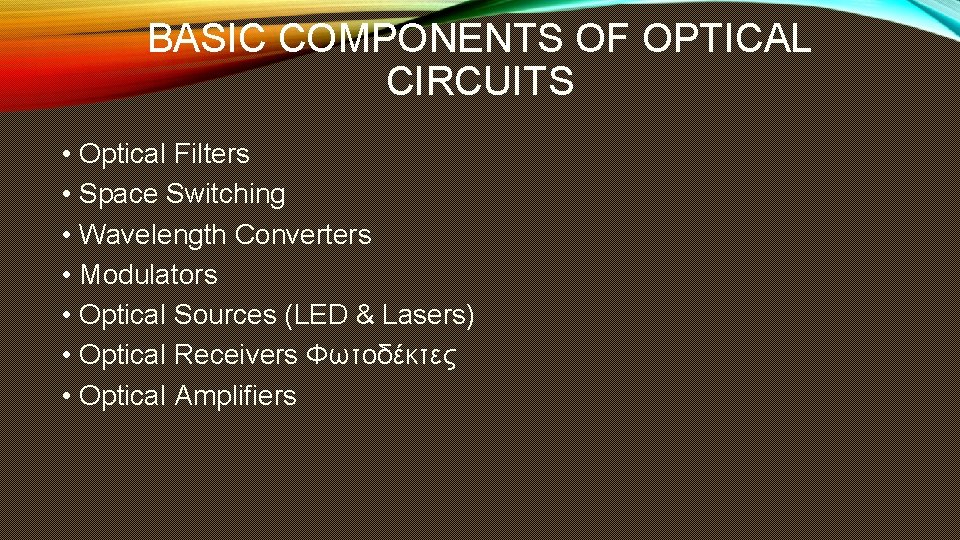 BASIC COMPONENTS OF OPTICAL CIRCUITS

• Optical Filters
• Space Switching
• Wavelength Converters
• Modulators
• Optical Sources (LED & Lasers)
• Optical Receivers Φωτοδέκτες
• Optical Amplifiers